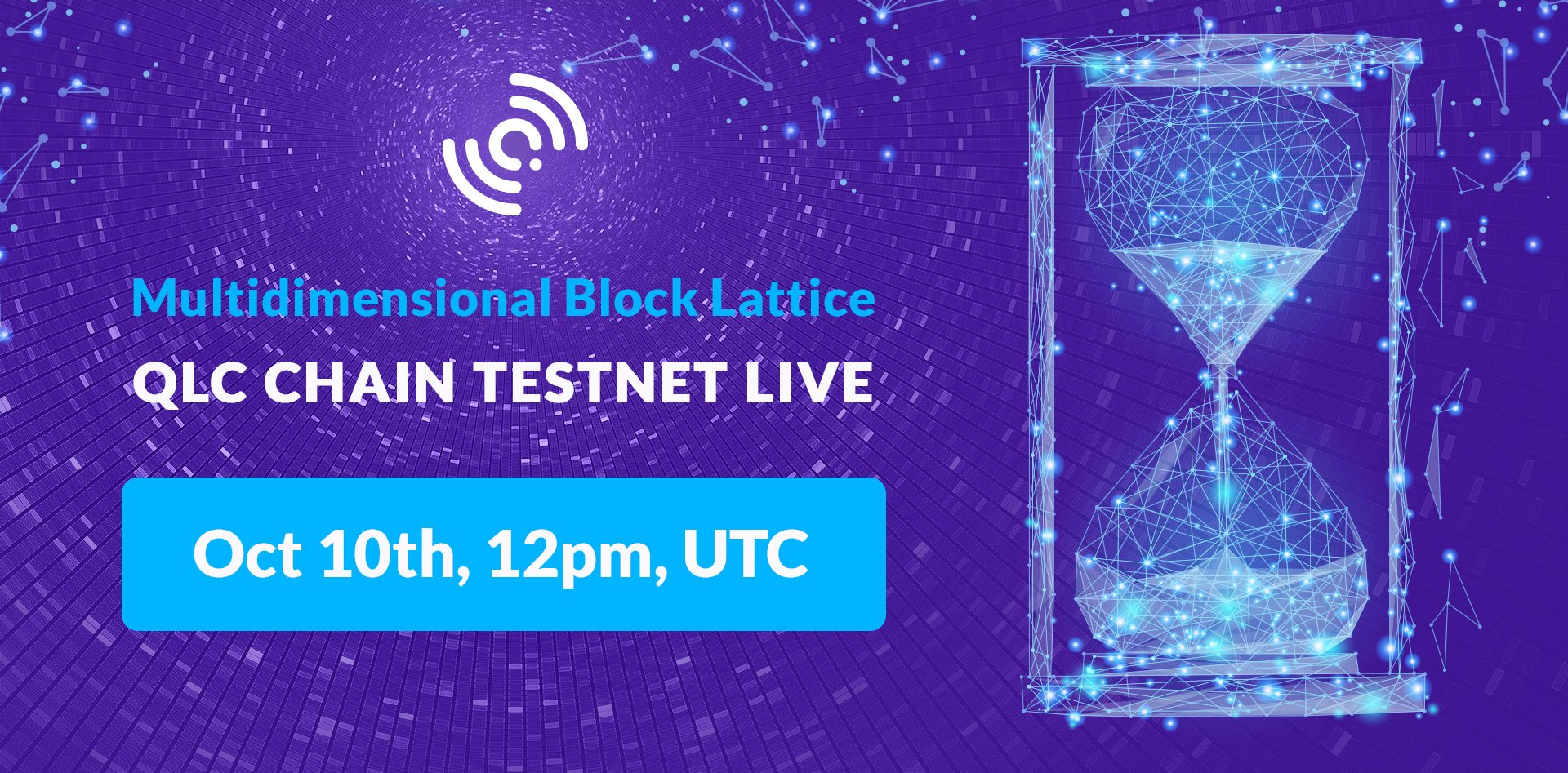 Multidimensional Block Lattice

QLC CHAIN TESTNET LIVE

Oct 10th, 12pm, UTC